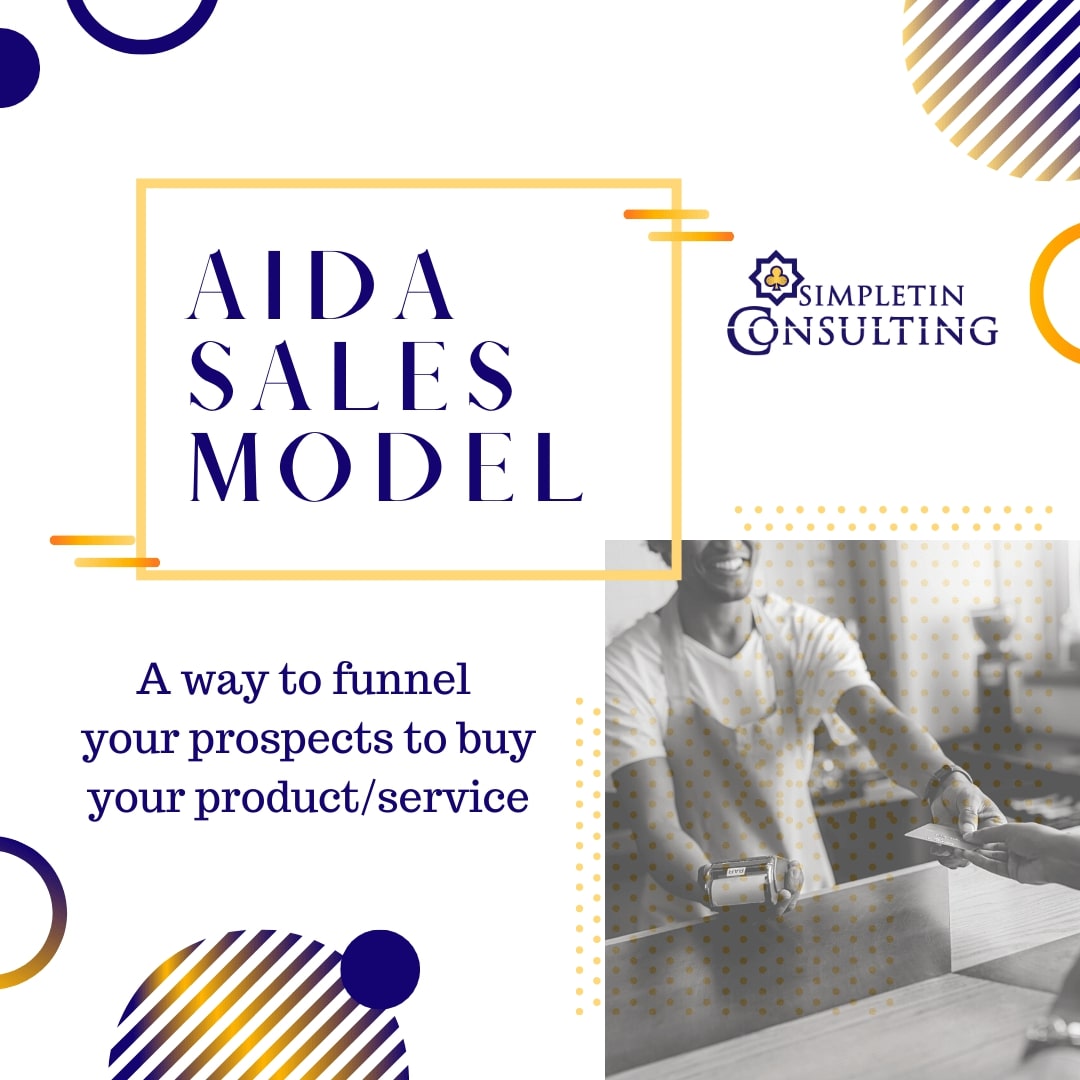 AIDA SALES MODEL

SIMPLETIN CONSULTING

A way to funnel your prospects to buy your product/service